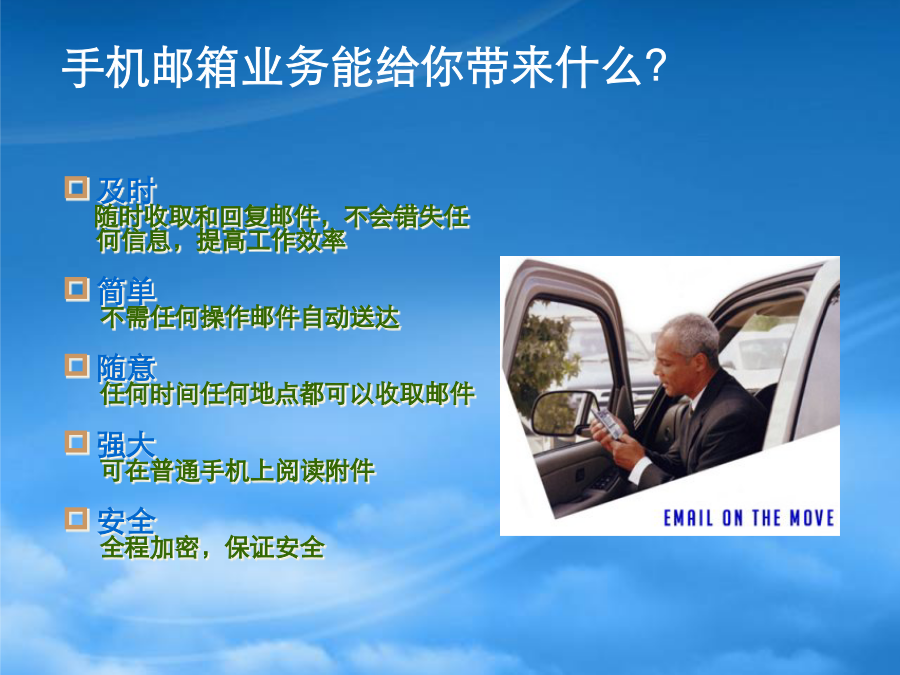 手机邮箱业务能给你带来什么?

及时
随时收取和回复邮件，不会错失任何信息，提高工作效率

简单
不需任何操作邮件自动送达

随意
任何时间任何地点都可以收取邮件

强大
可在普通手机上阅读附件

安全
全程加密，保证安全

EMAIL ON THE MOVE